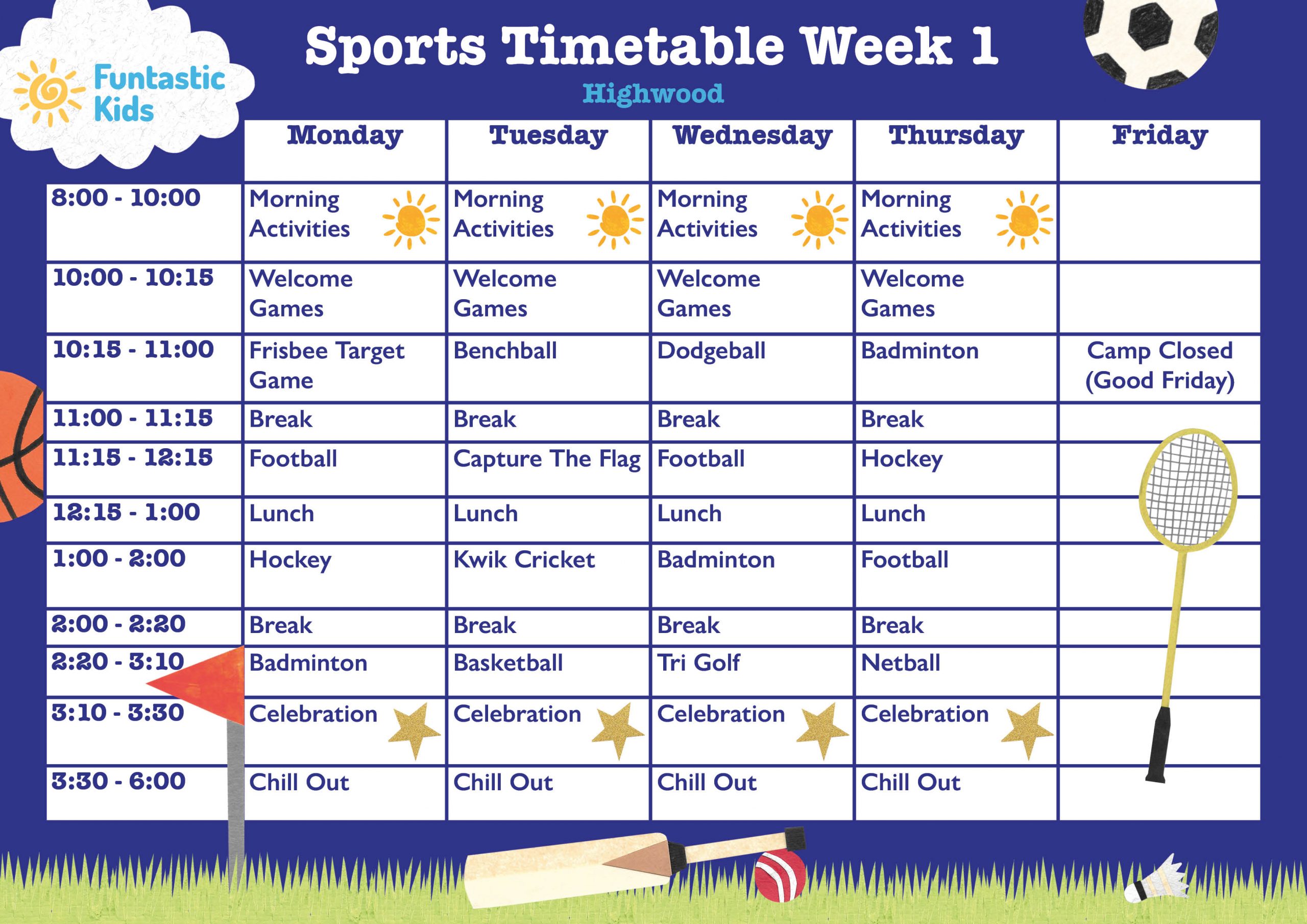 Funtastic Kids

Sports Timetable Week 1

Highwood

| | Monday | Tuesday | Wednesday | Thursday | Friday |
|---|---|---|---|---|---|
| 8:00 - 10:00 | Morning Activities | Morning Activities | Morning Activities | Morning Activities | |
| 10:00 - 10:15 | Welcome Games | Welcome Games | Welcome Games | Welcome Games | |
| 10:15 - 11:00 | Frisbee Target Game | Benchball | Dodgeball | Badminton | Camp Closed (Good Friday) |
| 11:00 - 11:15 | Break | Break | Break | Break | |
| 11:15 - 12:15 | Football | Capture The Flag | Football | Hockey | |
| 12:15 - 1:00 | Lunch | Lunch | Lunch | Lunch | |
| 1:00 - 2:00 | Hockey | Kwik Cricket | Badminton | Football | |
| 2:00 - 2:20 | Break | Break | Break | Break | |
| 2:20 - 3:10 | Badminton | Basketball | Tri Golf | Netball | |
| 3:10 - 3:30 | Celebration | Celebration | Celebration | Celebration | |
| 3:30 - 6:00 | Chill Out | Chill Out | Chill Out | Chill Out | |